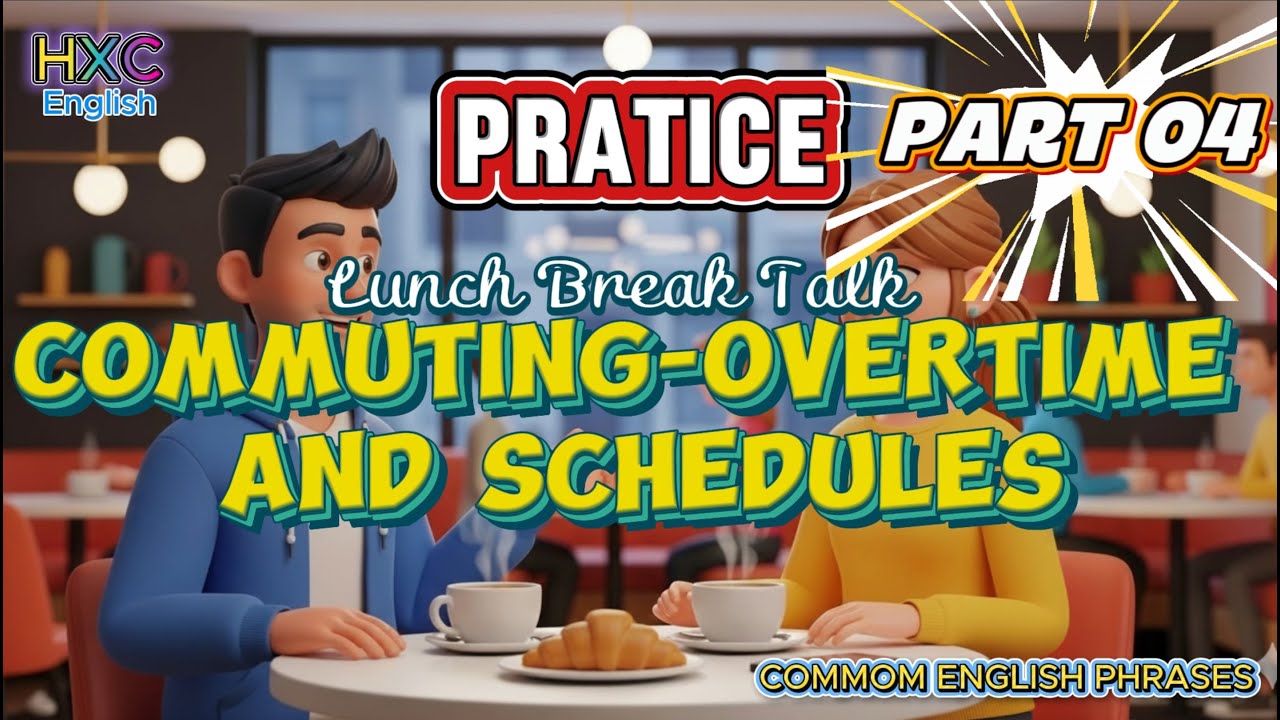 HXC
English

PRATICE

PART 04

Lunch Break Talk

COMMUTING-OVERTIME AND SCHEDULES

COMMOM ENGLISH PHRASES